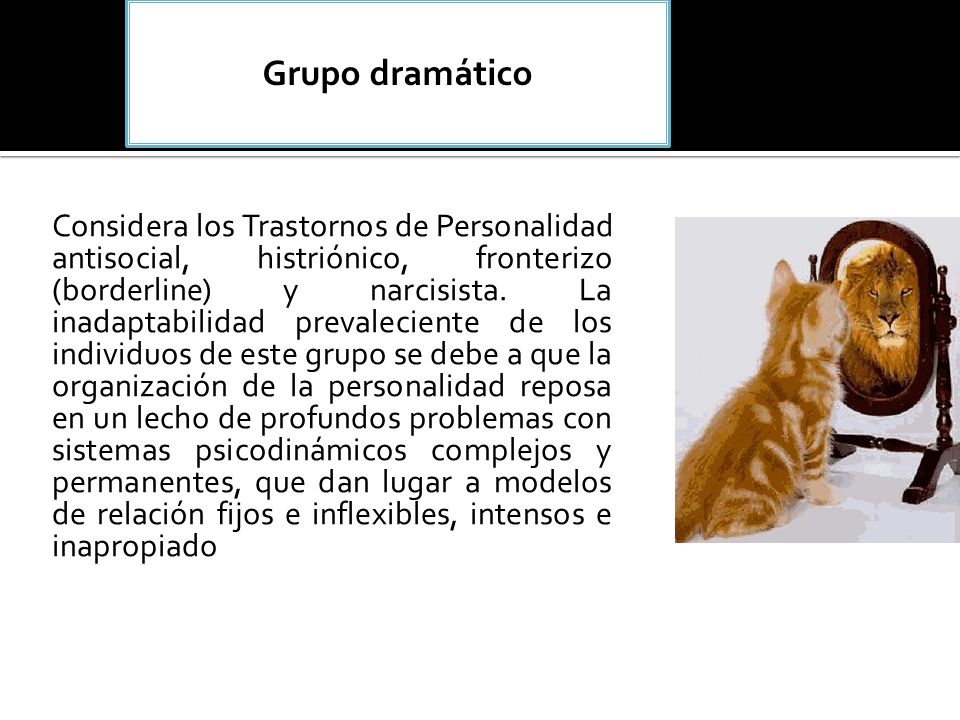 Grupo dramático

Considera los Trastornos de Personalidad antisocial, histriónico, fronterizo (borderline) y narcisista. La inadaptabilidad prevaleciente de los individuos de este grupo se debe a que la organización de la personalidad reposa en un lecho de profundos problemas con sistemas psicodinámicos complejos y permanentes, que dan lugar a modelos de relación fijos e inflexibles, intensos e inapropiado